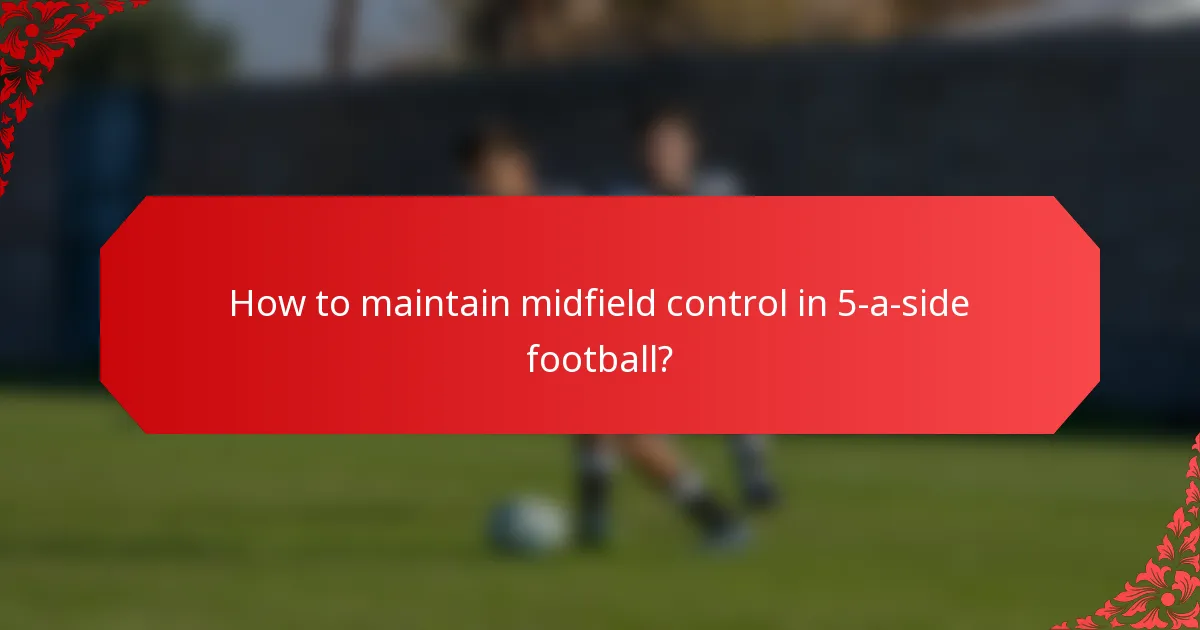 How to maintain midfield control in 5-a-side football?